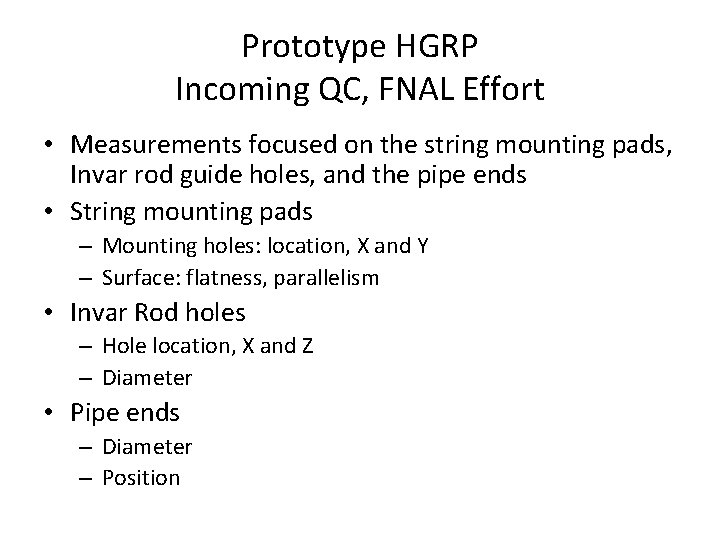 Prototype HGRP
Incoming QC, FNAL Effort

• Measurements focused on the string mounting pads, Invar rod guide holes, and the pipe ends
• String mounting pads
– Mounting holes: location, X and Y
– Surface: flatness, parallelism
• Invar Rod holes
– Hole location, X and Z
– Diameter
• Pipe ends
– Diameter
– Position